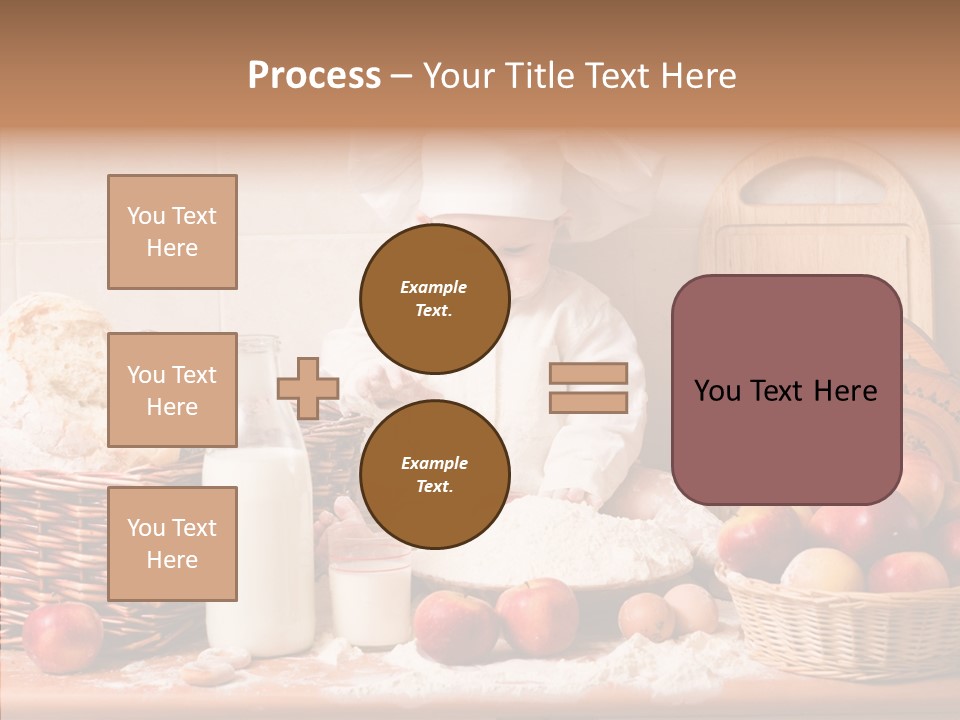 Process – Your Title Text Here

You Text Here

You Text Here

You Text Here

Example Text.

Example Text.

You Text Here